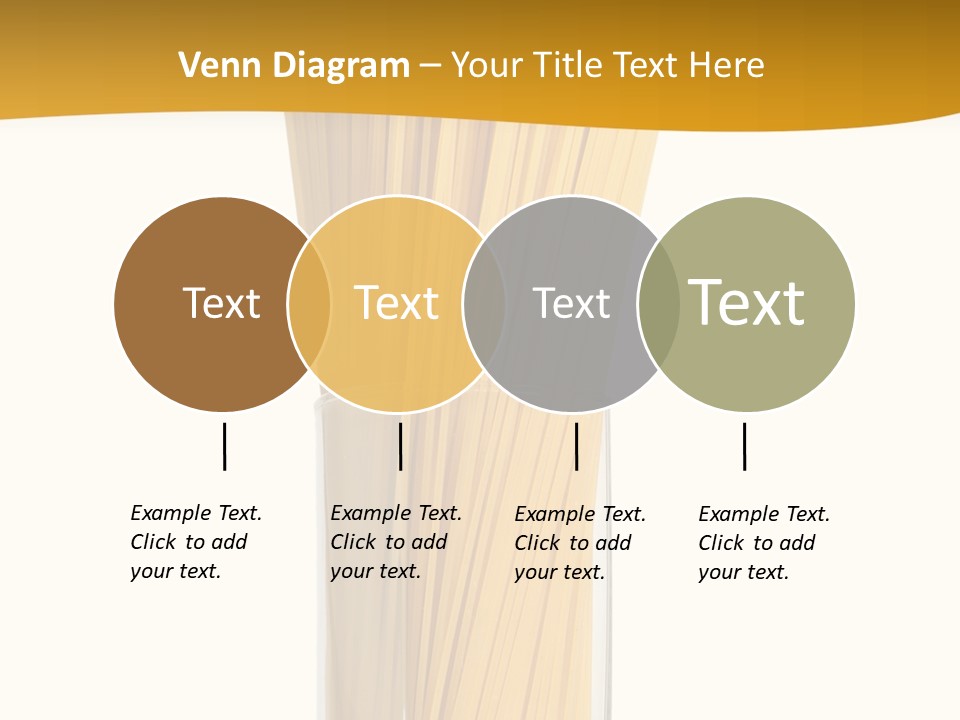 Venn Diagram – Your Title Text Here

Text

Text

Text

Text

Example Text. Click to add your text.

Example Text. Click to add your text.

Example Text. Click to add your text.

Example Text. Click to add your text.